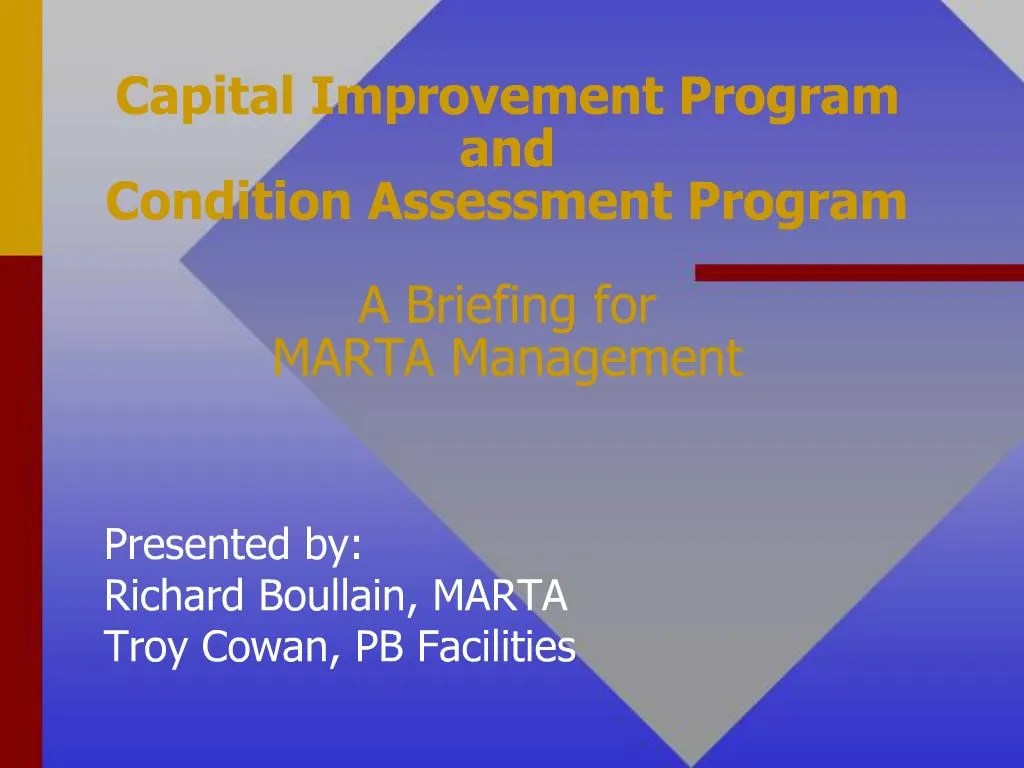 Capital Improvement Program
and
Condition Assessment Program

A Briefing for
MARTA Management

Presented by:
Richard Boullain, MARTA
Troy Cowan, PB Facilities